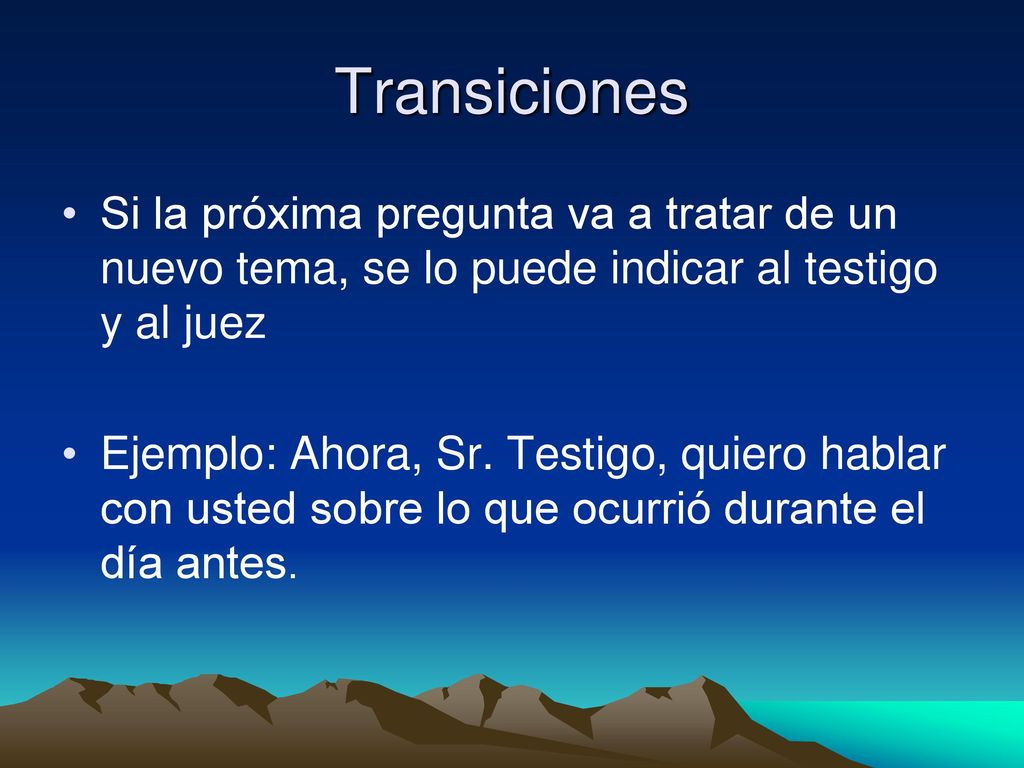 Transiciones

• Si la próxima pregunta va a tratar de un nuevo tema, se lo puede indicar al testigo y al juez

• Ejemplo: Ahora, Sr. Testigo, quiero hablar con usted sobre lo que ocurrió durante el día antes.